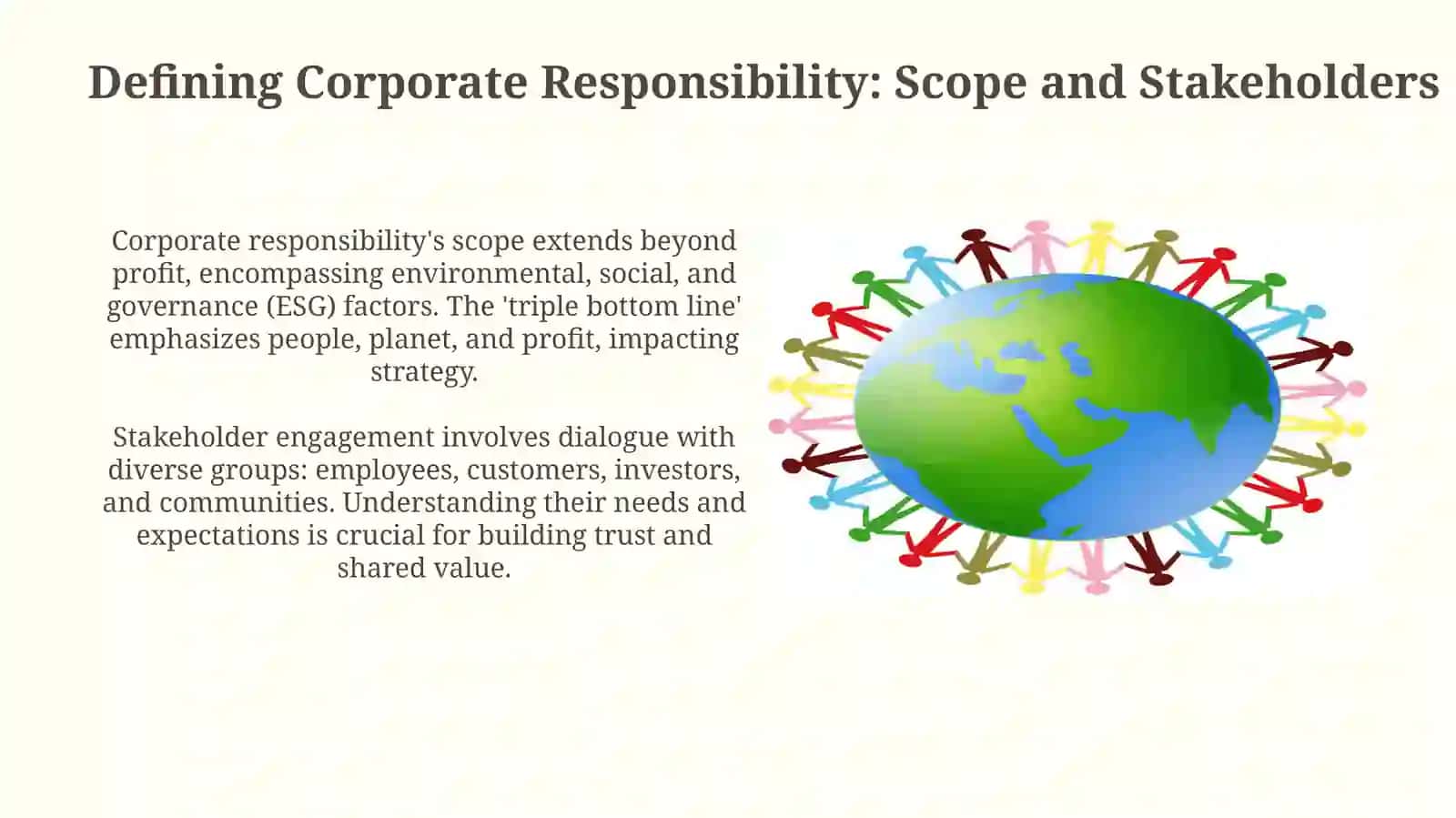 Defining Corporate Responsibility: Scope and Stakeholders

Corporate responsibility's scope extends beyond profit, encompassing environmental, social, and governance (ESG) factors. The 'triple bottom line' emphasizes people, planet, and profit, impacting strategy.

Stakeholder engagement involves dialogue with diverse groups: employees, customers, investors, and communities. Understanding their needs and expectations is crucial for building trust and shared value.